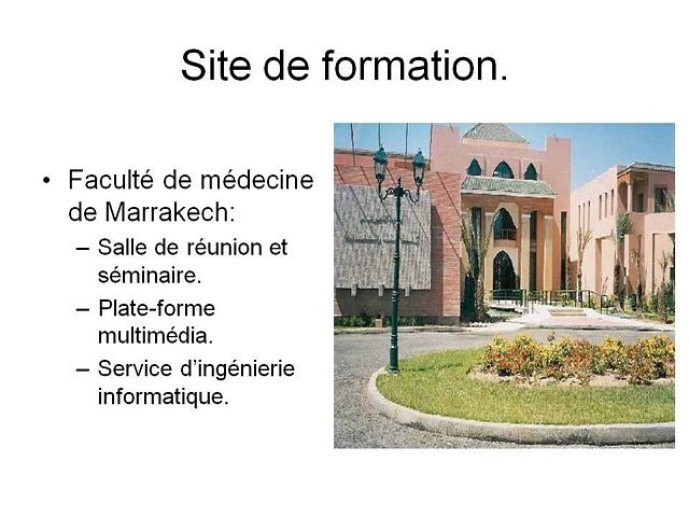 Site de formation.

• Faculté de médecine de Marrakech:
– Salle de réunion et séminaire.
– Plate-forme multimédia.
– Service d'ingénierie informatique.